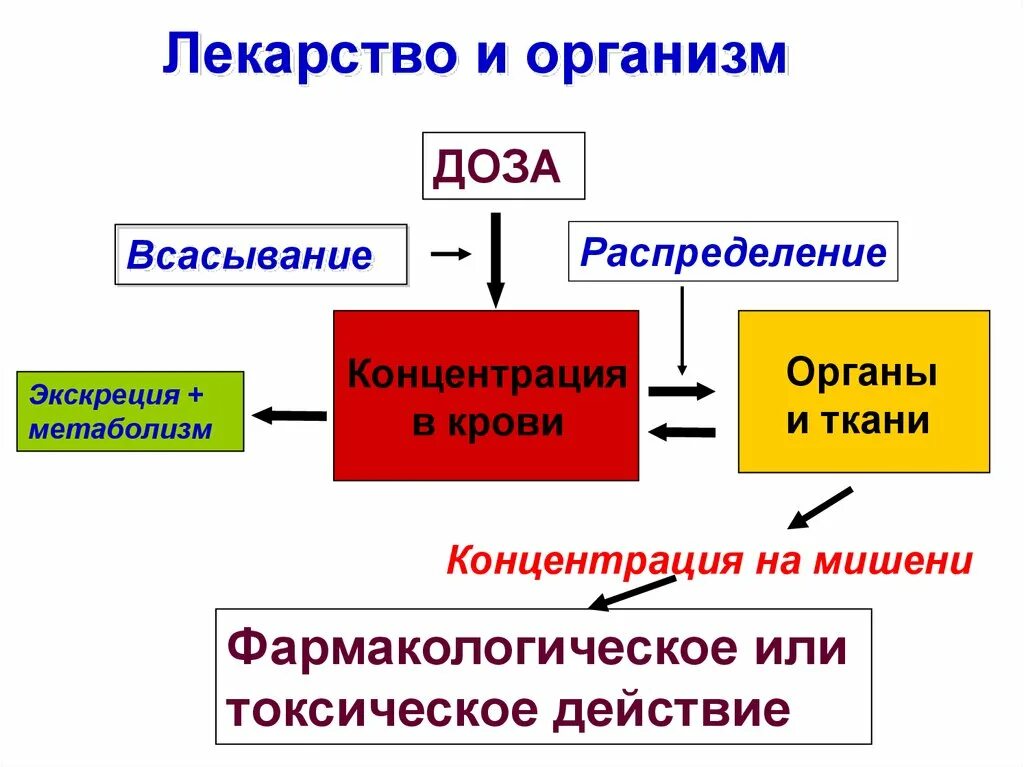 Лекарство и организм

ДОЗА

Всасывание

Распределение

Экскреция + метаболизм

Концентрация в крови

Органы и ткани

Концентрация на мишени

Фармакологическое или токсическое действие